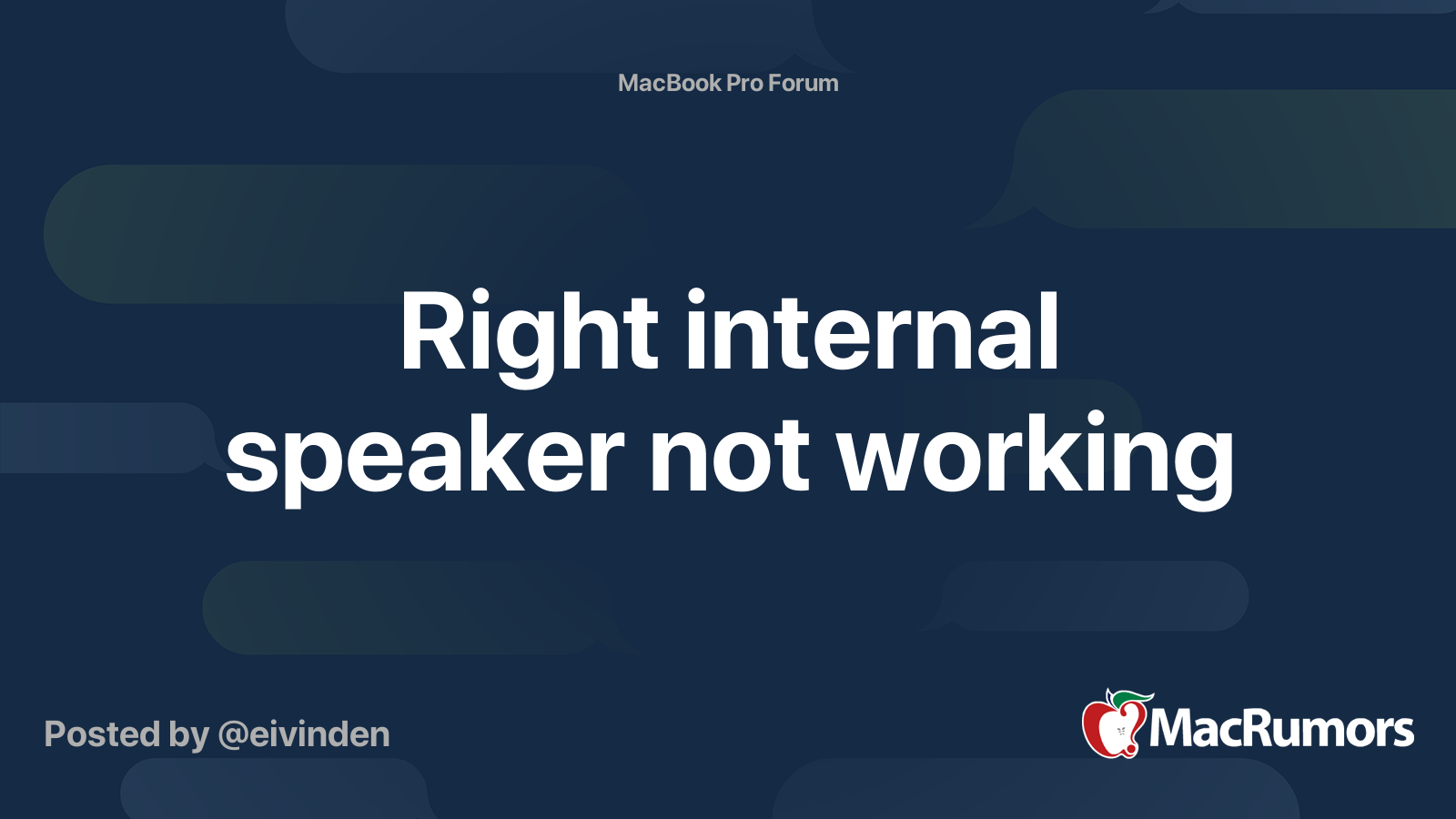 MacBook Pro Forum

Right internal speaker not working

Posted by @eivinden

MacRumors